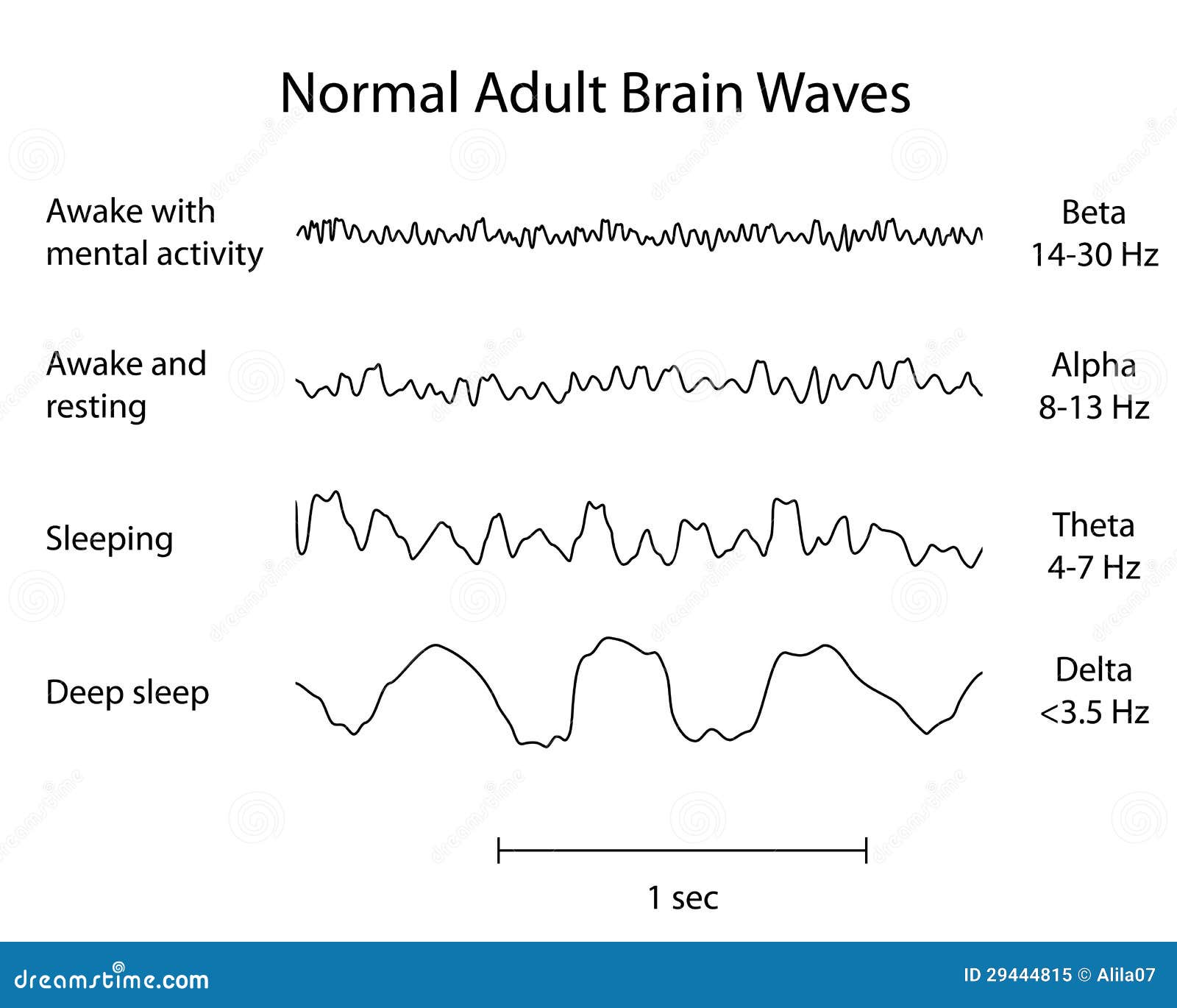 Normal Adult Brain Waves

Awake with mental activity

Beta
14-30 Hz

Awake and resting

Alpha
8-13 Hz

Sleeping

Theta
4-7 Hz

Deep sleep

Delta
<3.5 Hz

1 sec

dreamstime.com

ID 29444815 © Alila07